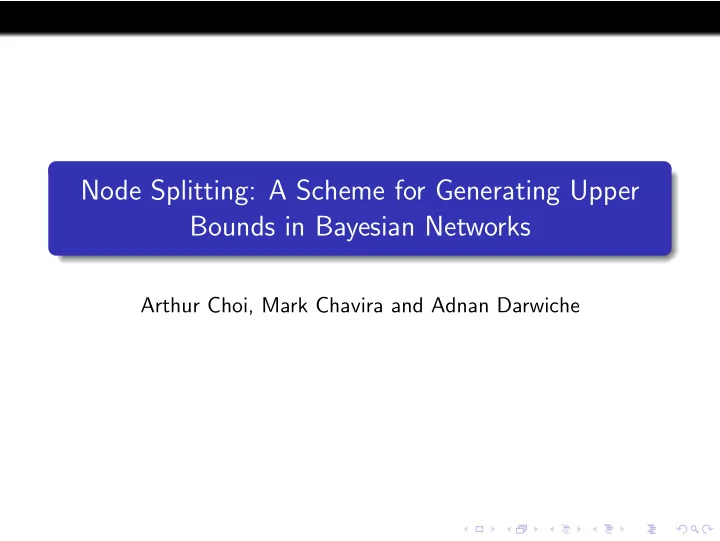 Node Splitting: A Scheme for Generating Upper Bounds in Bayesian Networks

Arthur Choi, Mark Chavira and Adnan Darwiche